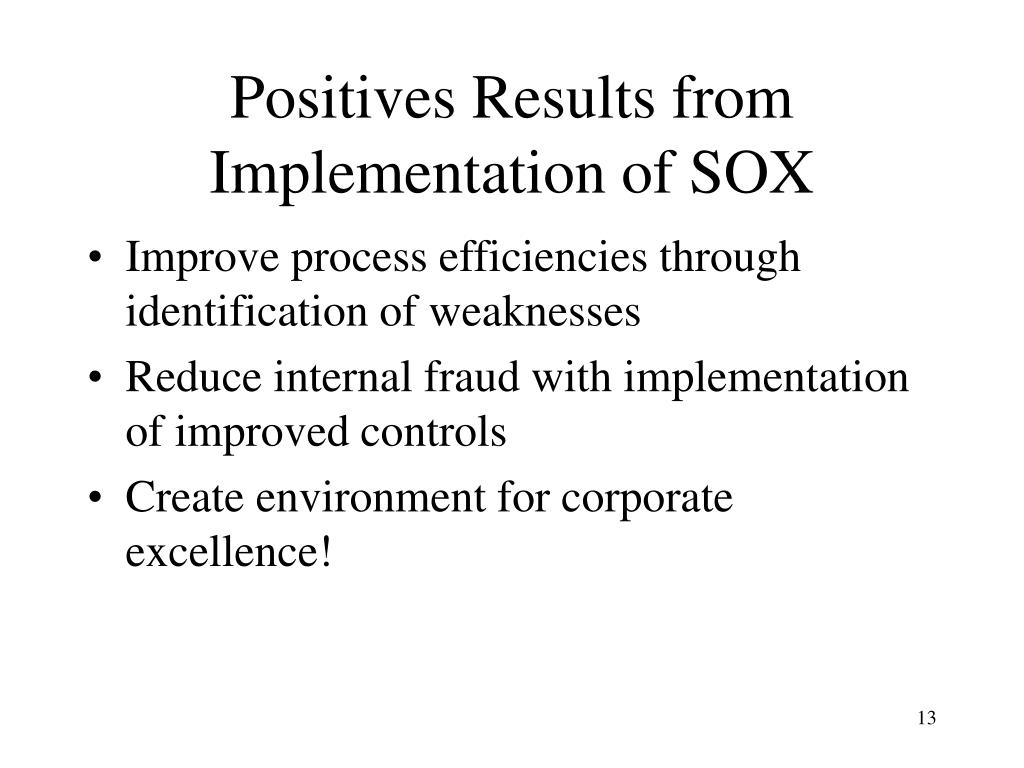 Positives Results from Implementation of SOX

• Improve process efficiencies through identification of weaknesses
• Reduce internal fraud with implementation of improved controls
• Create environment for corporate excellence!

13